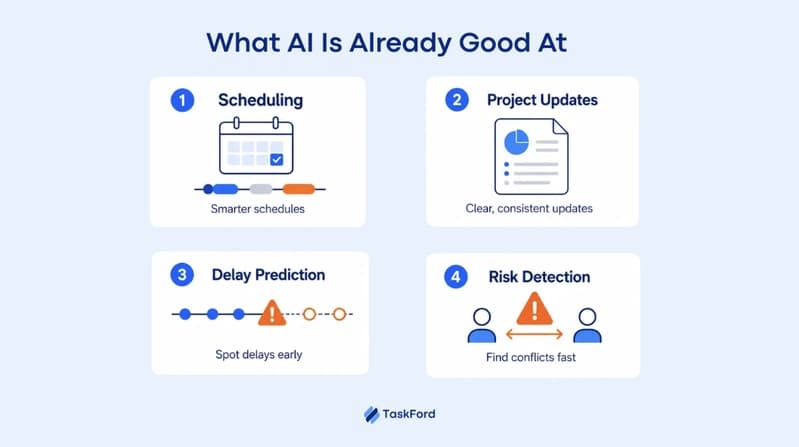 What AI Is Already Good At

1 Scheduling

Smarter schedules

2 Project Updates

Clear, consistent updates

3 Delay Prediction

Spot delays early

4 Risk Detection

Find conflicts fast

TaskFord